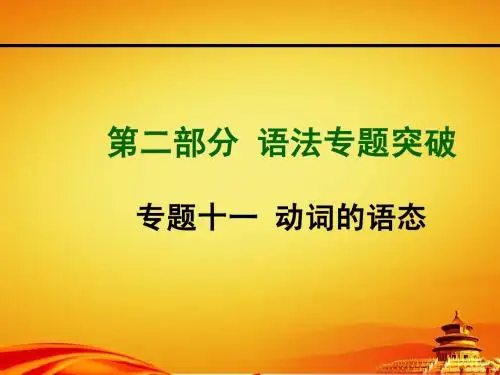 第二部分 语法专题突破

专题十一 动词的语态